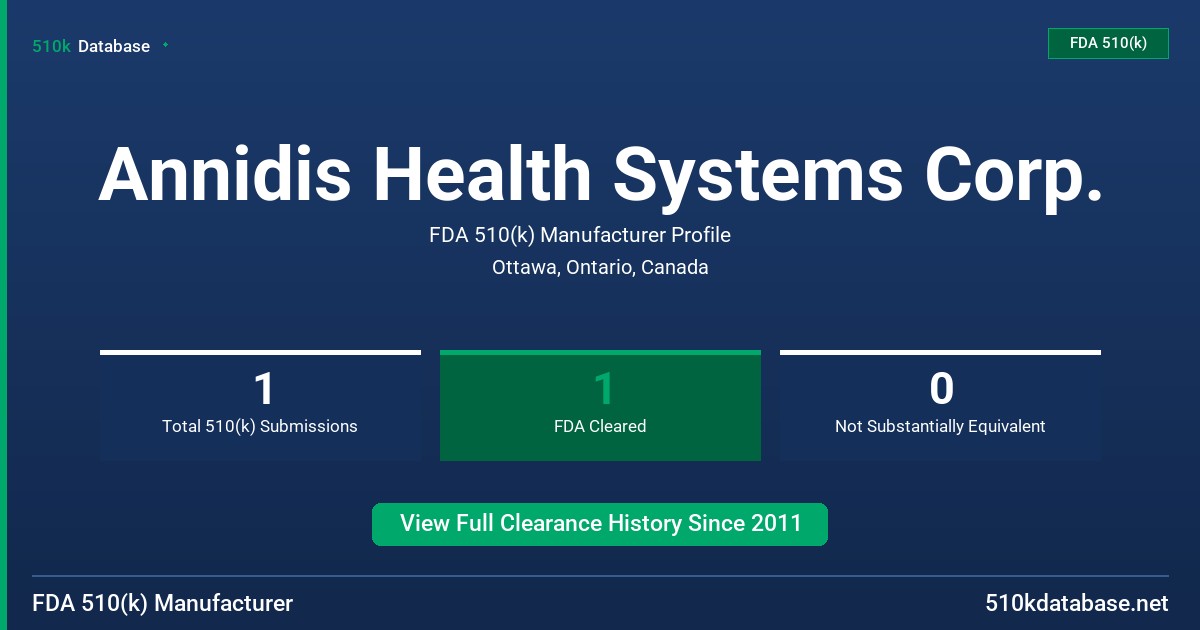 510k Database

FDA 510(k)

Annidis Health Systems Corp.

FDA 510(k) Manufacturer Profile

Ottawa, Ontario, Canada

1
Total 510(k) Submissions

1
FDA Cleared

0
Not Substantially Equivalent

View Full Clearance History Since 2011

FDA 510(k) Manufacturer

510kdatabase.net